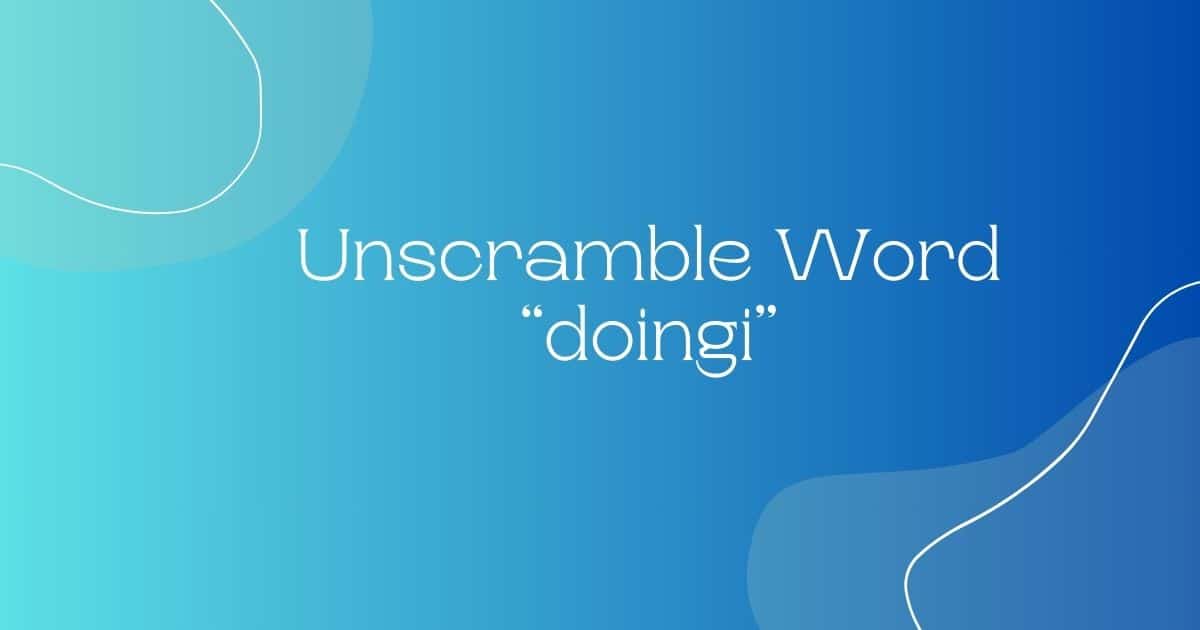 Unscramble Word
“doingi”